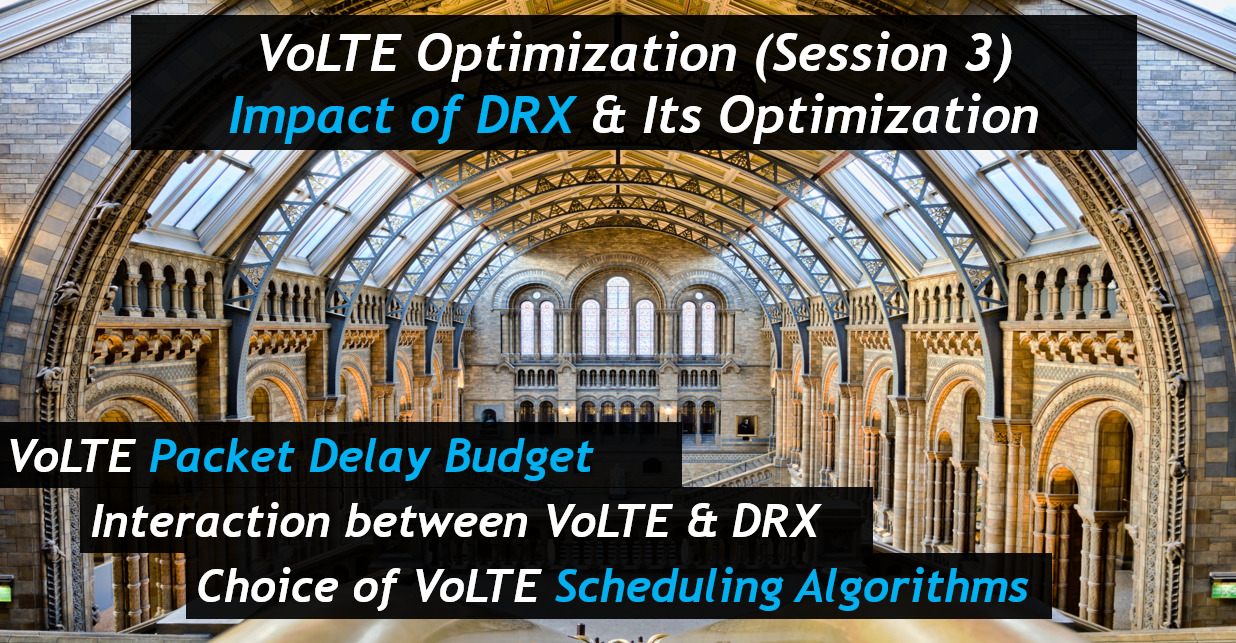 VoLTE Optimization (Session 3)
Impact of DRX & Its Optimization

VoLTE Packet Delay Budget
Interaction between VoLTE & DRX
Choice of VoLTE Scheduling Algorithms